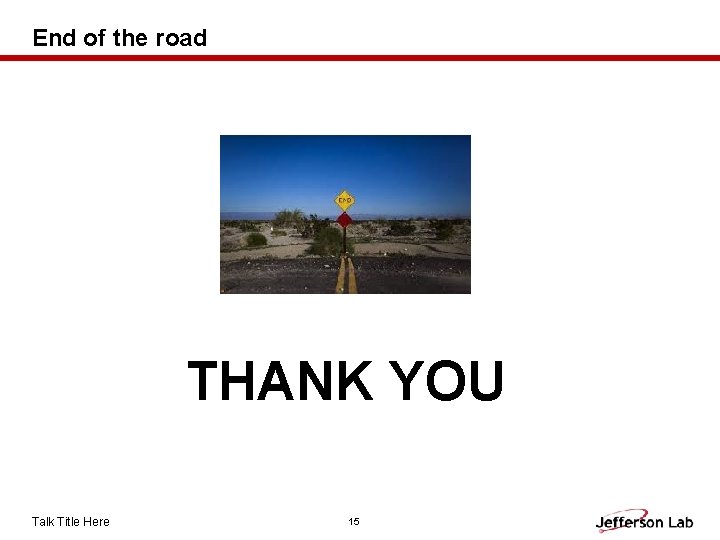 End of the road

END

THANK YOU

Talk Title Here

15

Jefferson Lab